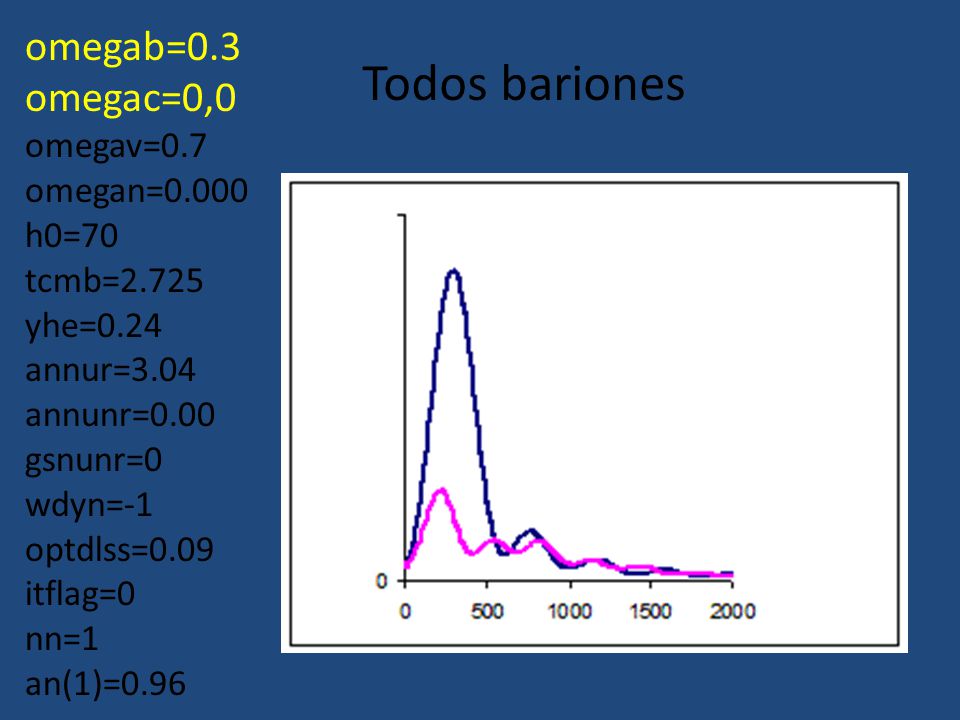 omegab=0.3
omegac=0,0
omegav=0.7
omegan=0.000
h0=70
tcmb=2.725
yhe=0.24
annur=3.04
annunr=0.00
gsnunr=0
wdyn=-1
optdlss=0.09
itflag=0
nn=1
an(1)=0.96

Todos bariones

0
0
500
1000
1500
2000